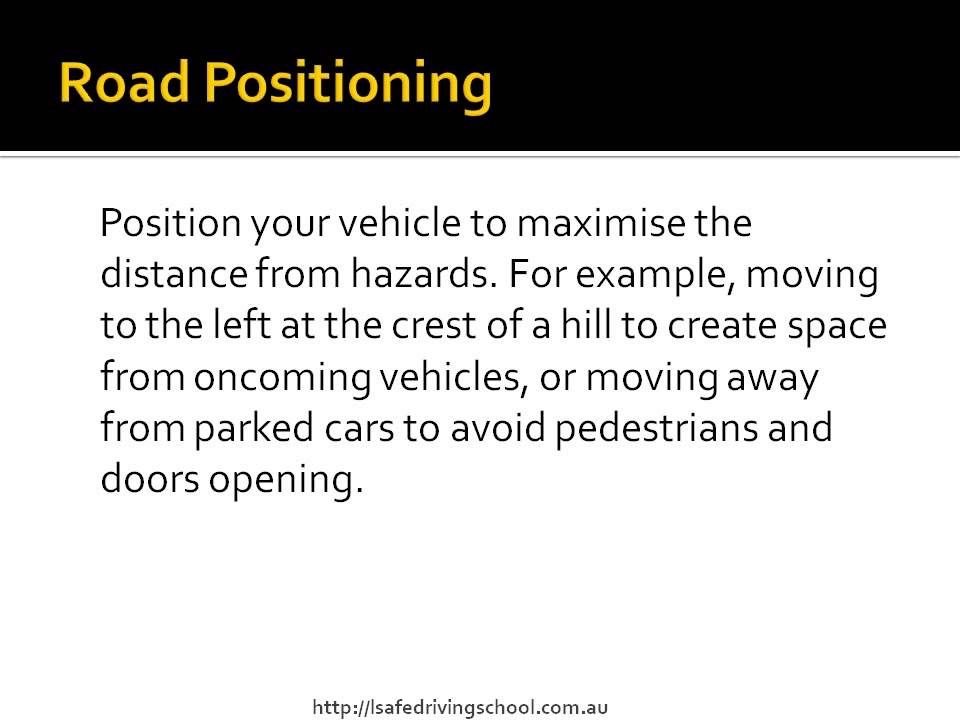 Road Positioning

Position your vehicle to maximise the distance from hazards. For example, moving to the left at the crest of a hill to create space from oncoming vehicles, or moving away from parked cars to avoid pedestrians and doors opening.

http://lsafedrivingschool.com.au